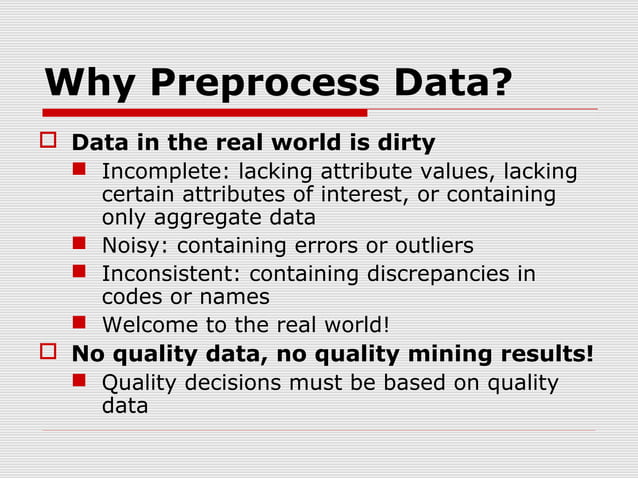 Why Preprocess Data?

Data in the real world is dirty

Incomplete: lacking attribute values, lacking certain attributes of interest, or containing only aggregate data

Noisy: containing errors or outliers

Inconsistent: containing discrepancies in codes or names

Welcome to the real world!

No quality data, no quality mining results!

Quality decisions must be based on quality data